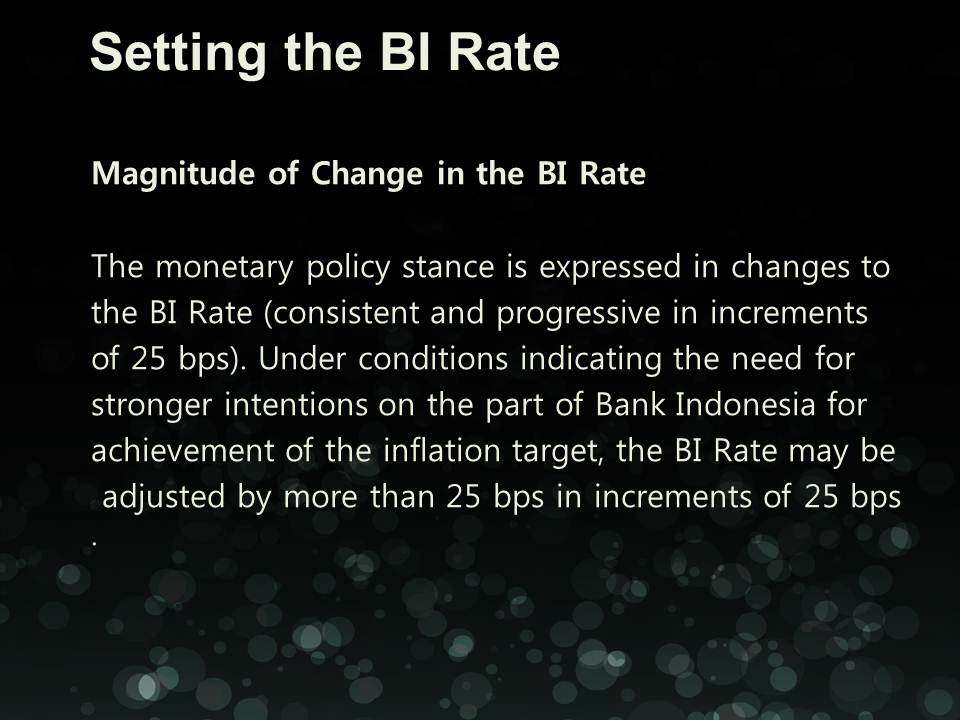 Setting the BI Rate

Magnitude of Change in the BI Rate

The monetary policy stance is expressed in changes to the BI Rate (consistent and progressive in increments of 25 bps). Under conditions indicating the need for stronger intentions on the part of Bank Indonesia for achievement of the inflation target, the BI Rate may be adjusted by more than 25 bps in increments of 25 bps .